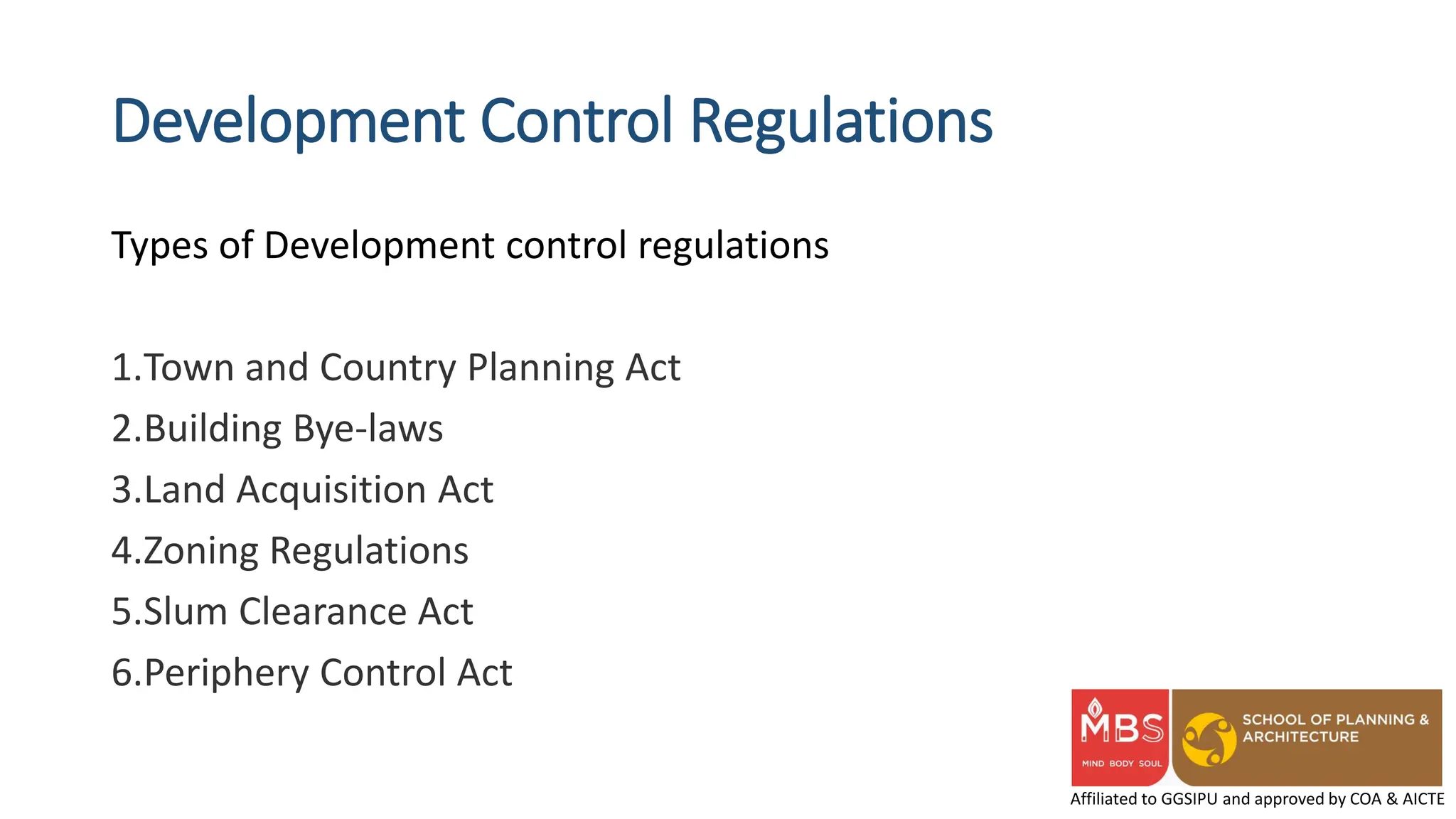 Development Control Regulations

Types of Development control regulations

1.Town and Country Planning Act
2.Building Bye-laws
3.Land Acquisition Act
4.Zoning Regulations
5.Slum Clearance Act
6.Periphery Control Act

MBS
MIND BODY SOUL
SCHOOL OF PLANNING & ARCHITECTURE
Affiliated to GGSIPU and approved by COA & AICTE